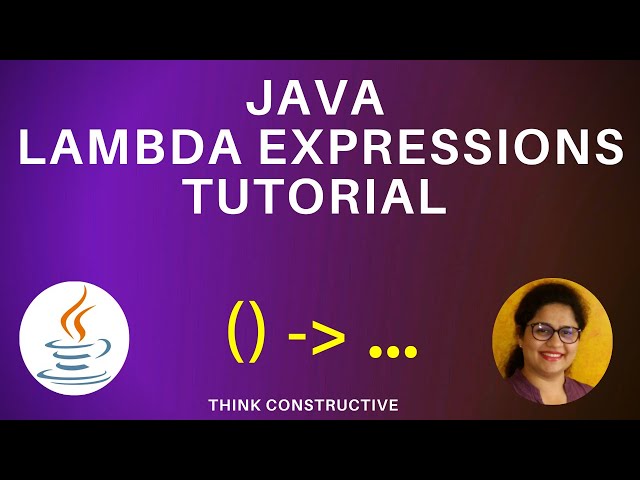 JAVA
LAMBDA EXPRESSIONS
TUTORIAL

() -> ...

THINK CONSTRUCTIVE